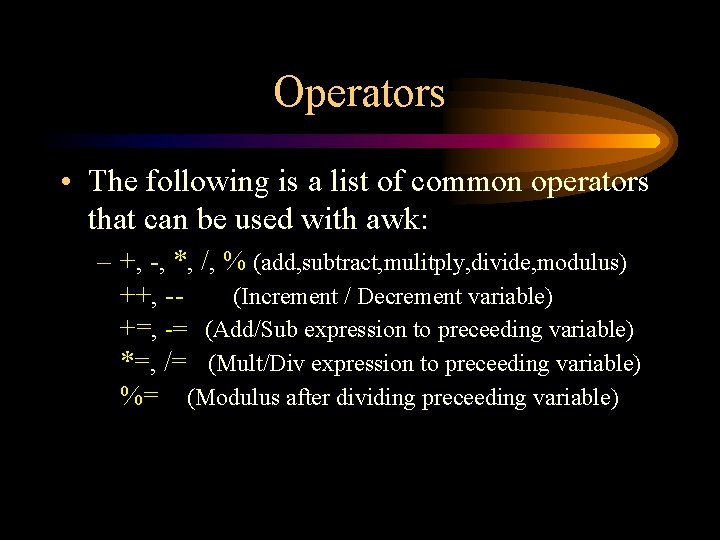 Operators

• The following is a list of common operators that can be used with awk:

– +, -, *, /, % (add,subtract,mulitply,divide,modulus)
++, -- (Increment / Decrement variable)
+=, -= (Add/Sub expression to preceeding variable)
*=, /= (Mult/Div expression to preceeding variable)
%= (Modulus after dividing preceeding variable)